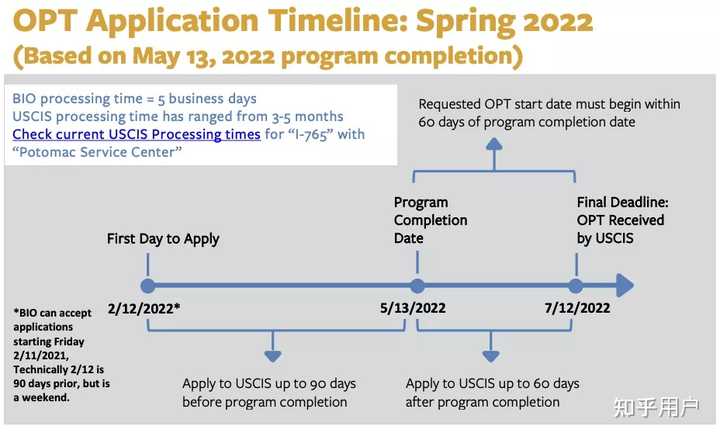 OPT Application Timeline: Spring 2022
(Based on May 13, 2022 program completion)

BIO processing time = 5 business days
USCIS processing time has ranged from 3-5 months
Check current USCIS Processing times for "I-765" with "Potomac Service Center"

Requested OPT start date must begin within 60 days of program completion date

First Day to Apply

Program Completion Date

Final Deadline: OPT Received by USCIS

2/12/2022*

5/13/2022

7/12/2022

*BIO can accept applications starting Friday 2/11/2021, Technically 2/12 is 90 days prior, but is a weekend.

Apply to USCIS up to 90 days before program completion

Apply to USCIS up to 60 days after program completion

知乎用户